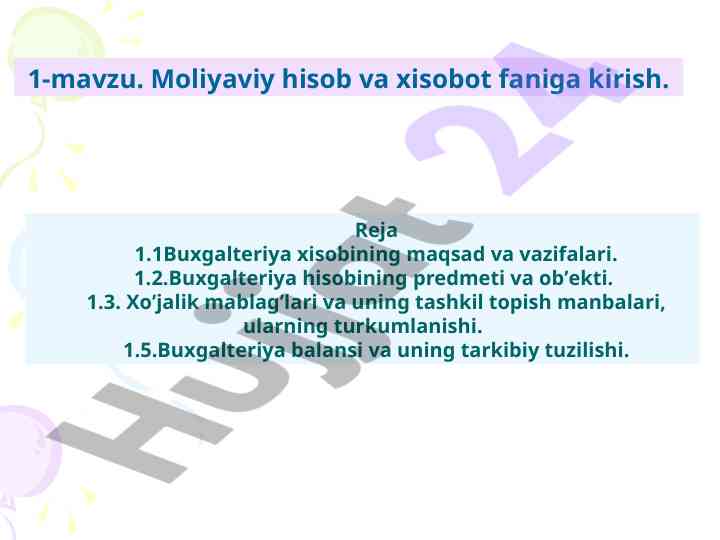 1-mavzu. Moliyaviy hisob va xisobot faniga kirish.

Reja
1.1Buxgalteriya xisobining maqsad va vazifalari.
1.2.Buxgalteriya hisobining predmeti va ob’ekti.
1.3. Xo’jalik mablag’lari va uning tashkil topish manbalari, ularning turkumlanishi.
1.5.Buxgalteriya balansi va uning tarkibiy tuzilishi.

Hujjat 24